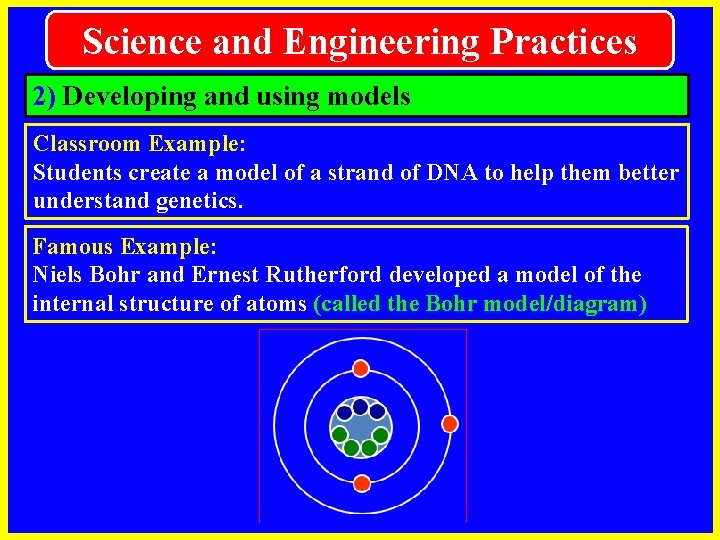 Science and Engineering Practices

2) Developing and using models

Classroom Example:
Students create a model of a strand of DNA to help them better understand genetics.

Famous Example:
Niels Bohr and Ernest Rutherford developed a model of the internal structure of atoms (called the Bohr model/diagram)